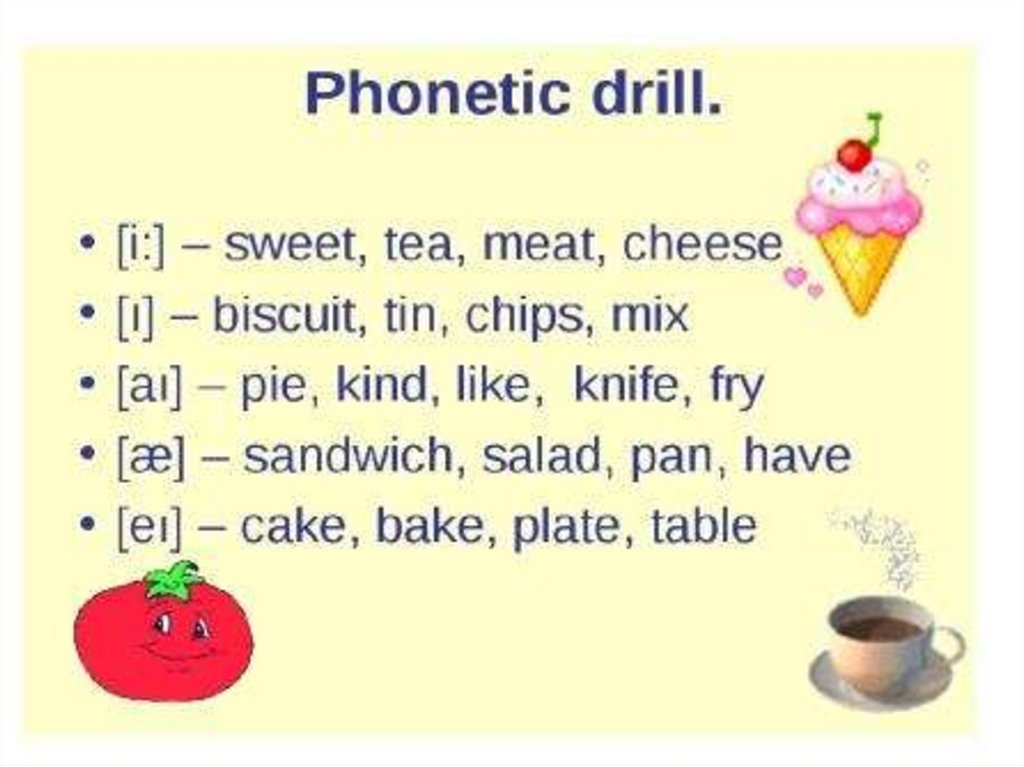 Phonetic drill.

• [i:] – sweet, tea, meat, cheese
• [ɪ] – biscuit, tin, chips, mix
• [aɪ] – pie, kind, like, knife, fry
• [æ] – sandwich, salad, pan, have
• [eɪ] – cake, bake, plate, table